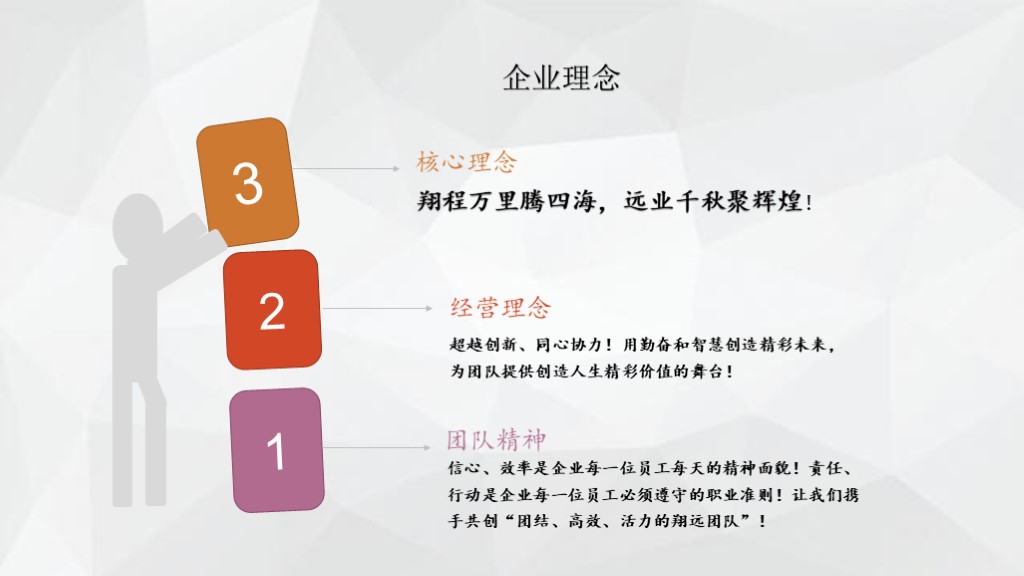 企业理念

3

核心理念

翔程万里腾四海，远业千秋聚辉煌！

2

经营理念

超越创新、同心协力！用勤奋和智慧创造精彩未来，为团队提供创造人生精彩价值的舞台！

1

团队精神

信心、效率是企业每一位员工每天的精神面貌！责任、行动是企业每一位员工必须遵守的职业准则！让我们携手共创“团结、高效、活力的翔远团队”！